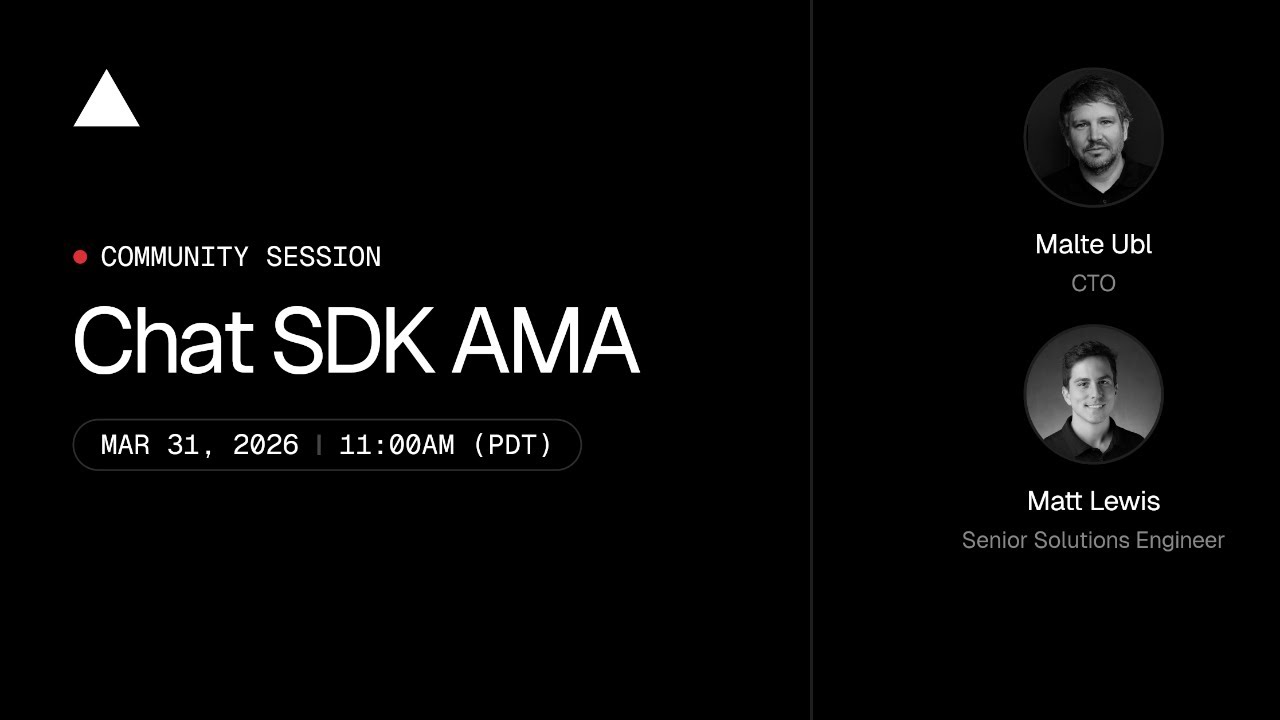 COMMUNITY SESSION

Chat SDK AMA

MAR 31, 2026 | 11:00AM (PDT)

Malte Ubl
CTO

Matt Lewis
Senior Solutions Engineer